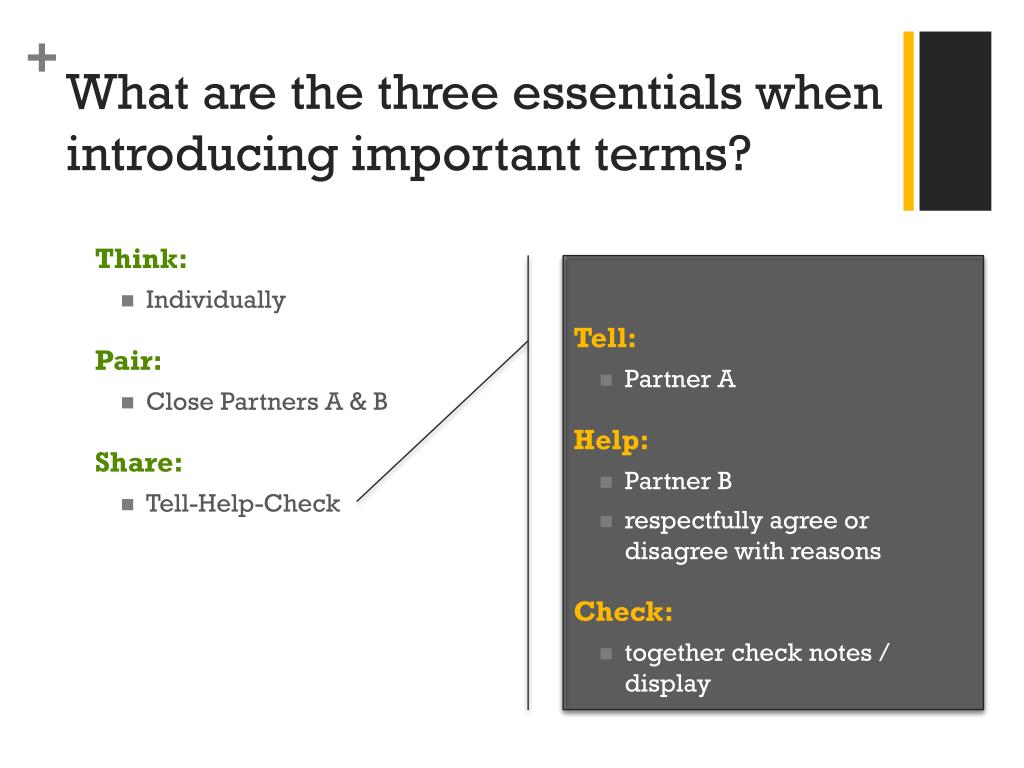 +
What are the three essentials when introducing important terms?

Think:
- Individually

Pair:
- Close Partners A & B

Share:
- Tell-Help-Check

Tell:
- Partner A

Help:
- Partner B
- respectfully agree or disagree with reasons

Check:
- together check notes / display